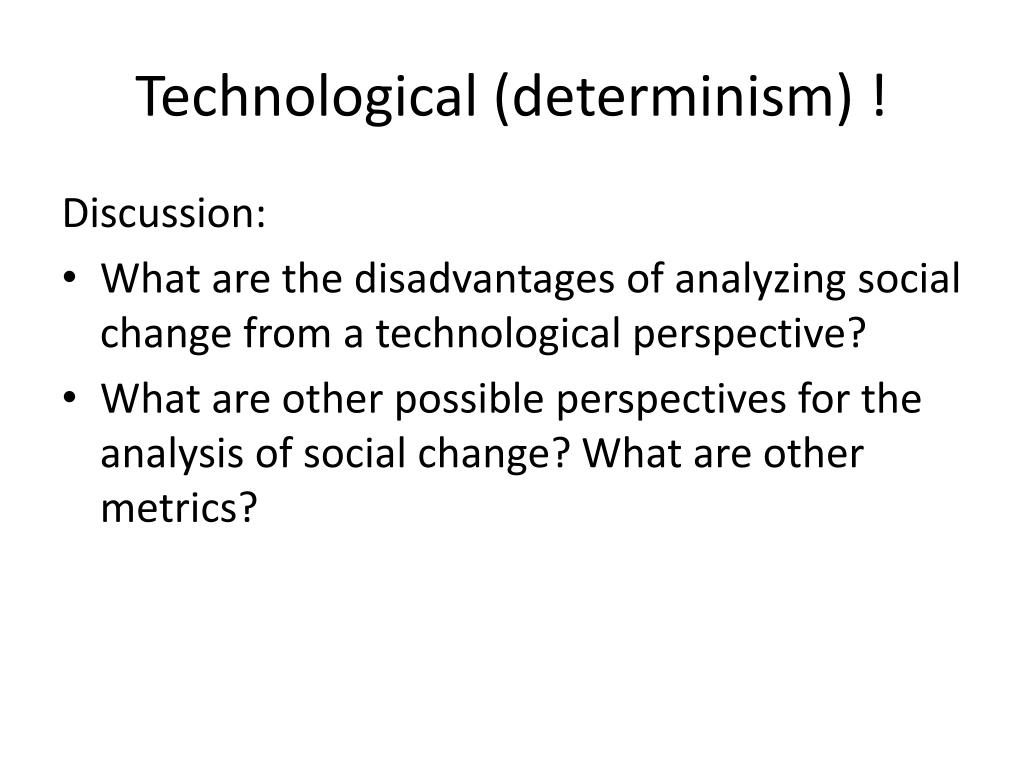 Technological (determinism) !

Discussion:

• What are the disadvantages of analyzing social change from a technological perspective?
• What are other possible perspectives for the analysis of social change? What are other metrics?